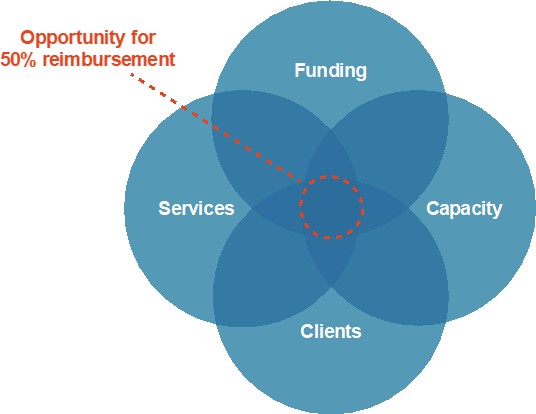 Opportunity for
50% reimbursement

Funding

Services

Capacity

Clients